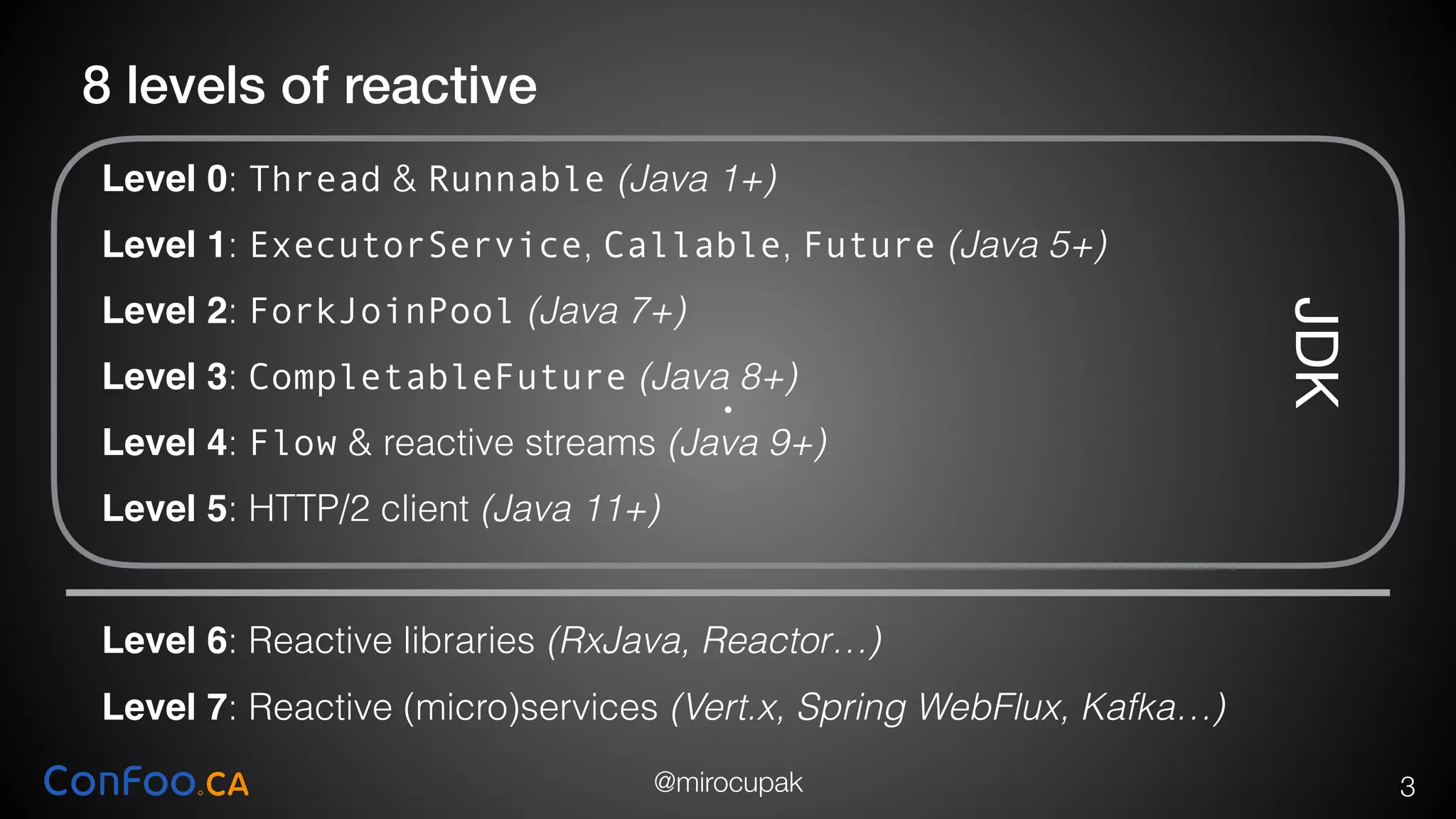 8 levels of reactive

Level 0: Thread & Runnable (Java 1+)

Level 1: ExecutorService, Callable, Future (Java 5+)

Level 2: ForkJoinPool (Java 7+)

Level 3: CompletableFuture (Java 8+)

Level 4: Flow & reactive streams (Java 9+)

Level 5: HTTP/2 client (Java 11+)

JDK

Level 6: Reactive libraries (RxJava, Reactor…)

Level 7: Reactive (micro)services (Vert.x, Spring WebFlux, Kafka…)

ConFoo.CA

@mirocupak

3